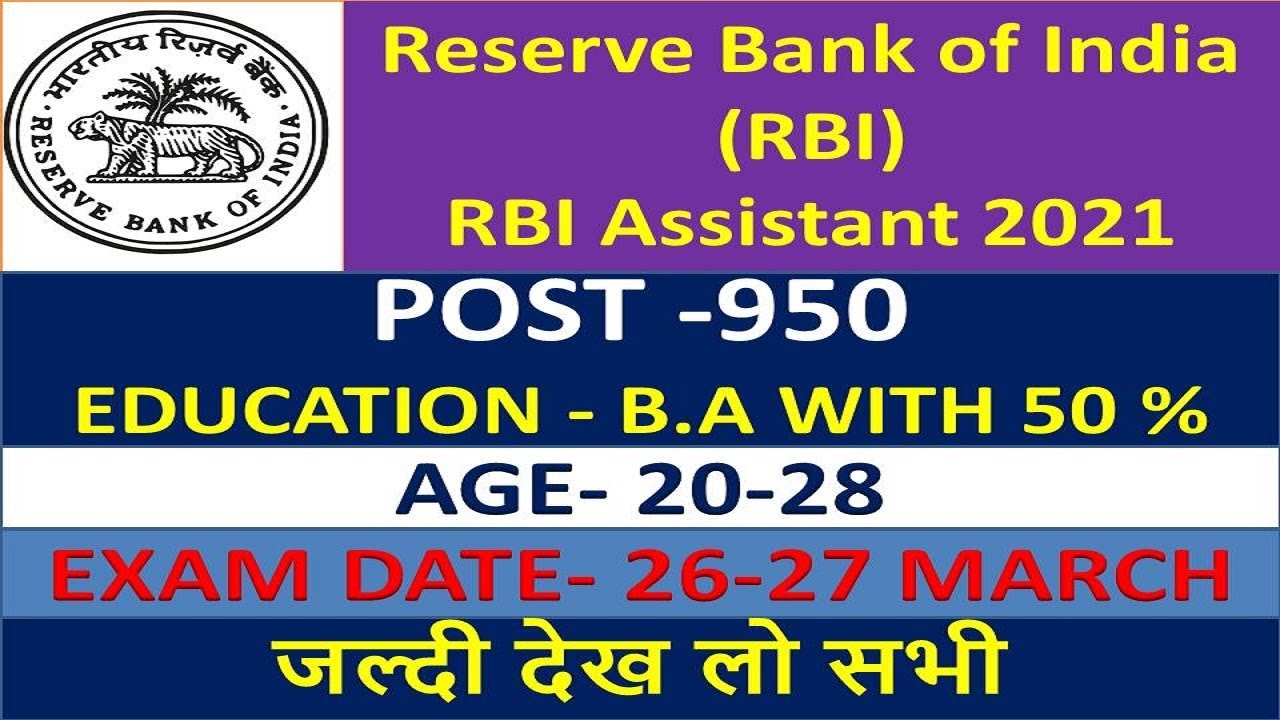 भारतीय रिज़र्व बैंक
RESERVE BANK OF INDIA

Reserve Bank of India (RBI)
RBI Assistant 2021

POST -950
EDUCATION - B.A WITH 50 %
AGE- 20-28
EXAM DATE- 26-27 MARCH
जल्दी देख लो सभी